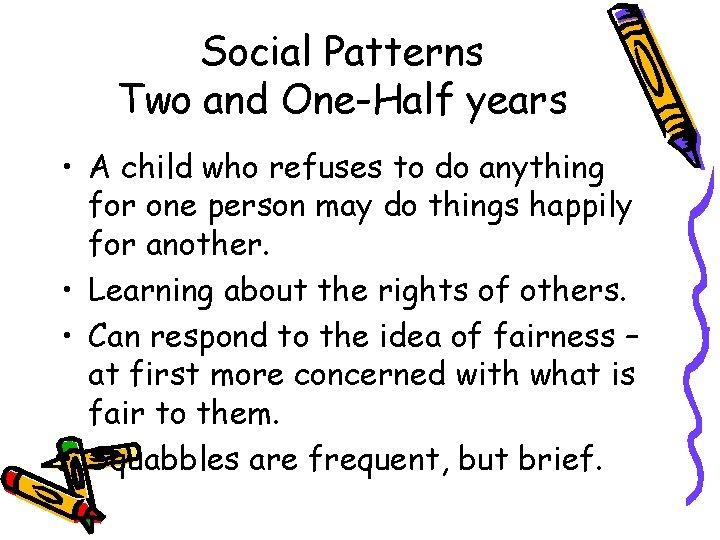 Social Patterns
Two and One-Half years

• A child who refuses to do anything for one person may do things happily for another.
• Learning about the rights of others.
• Can respond to the idea of fairness – at first more concerned with what is fair to them.
• Squabbles are frequent, but brief.